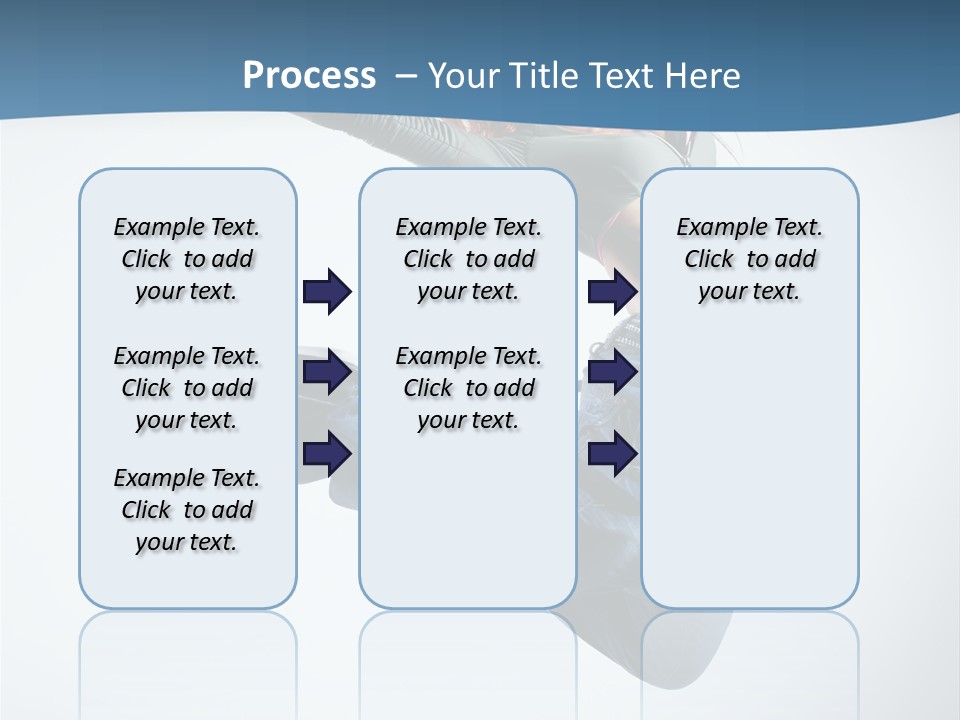 Process – Your Title Text Here

Example Text. Click to add your text.

Example Text. Click to add your text.

Example Text. Click to add your text.

Example Text. Click to add your text.

Example Text. Click to add your text.

Example Text. Click to add your text.